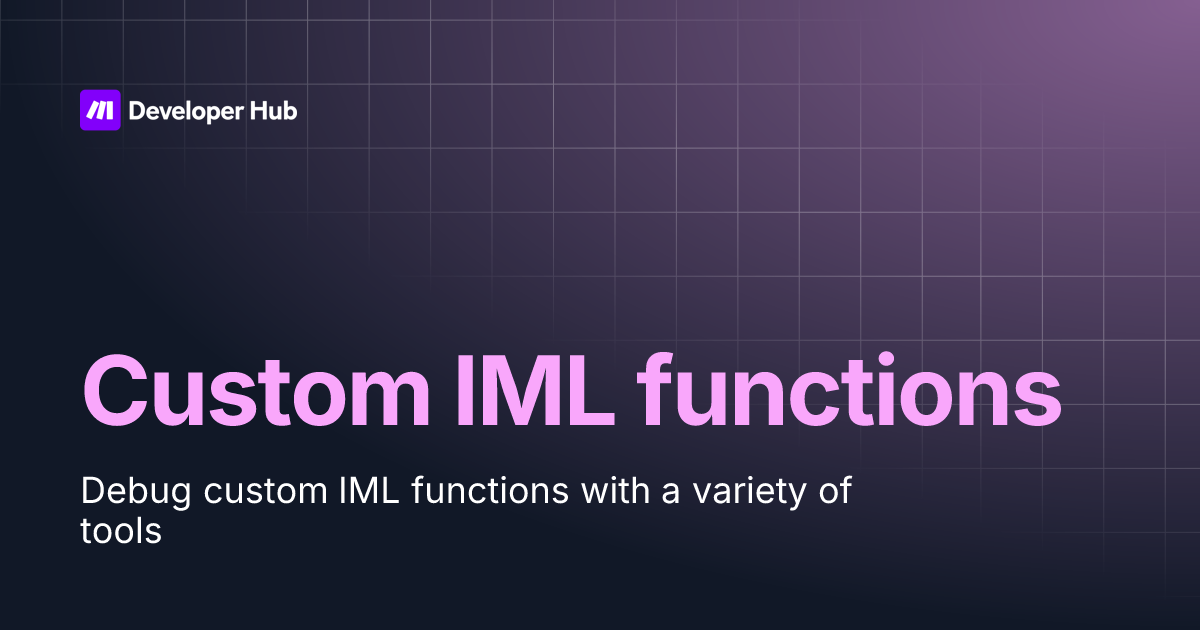 Developer Hub

Custom IML functions

Debug custom IML functions with a variety of tools